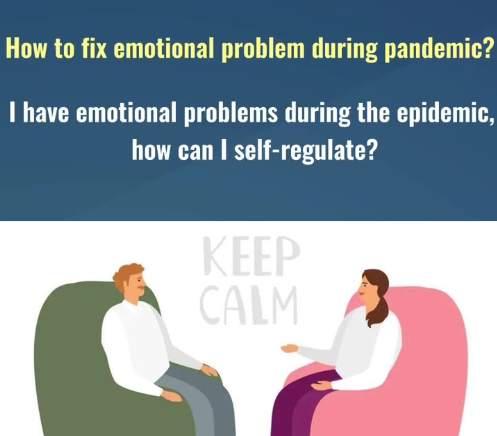 How to fix emotional problem during pandemic?

I have emotional problems during the epidemic, how can I self-regulate?

KEEP CALM